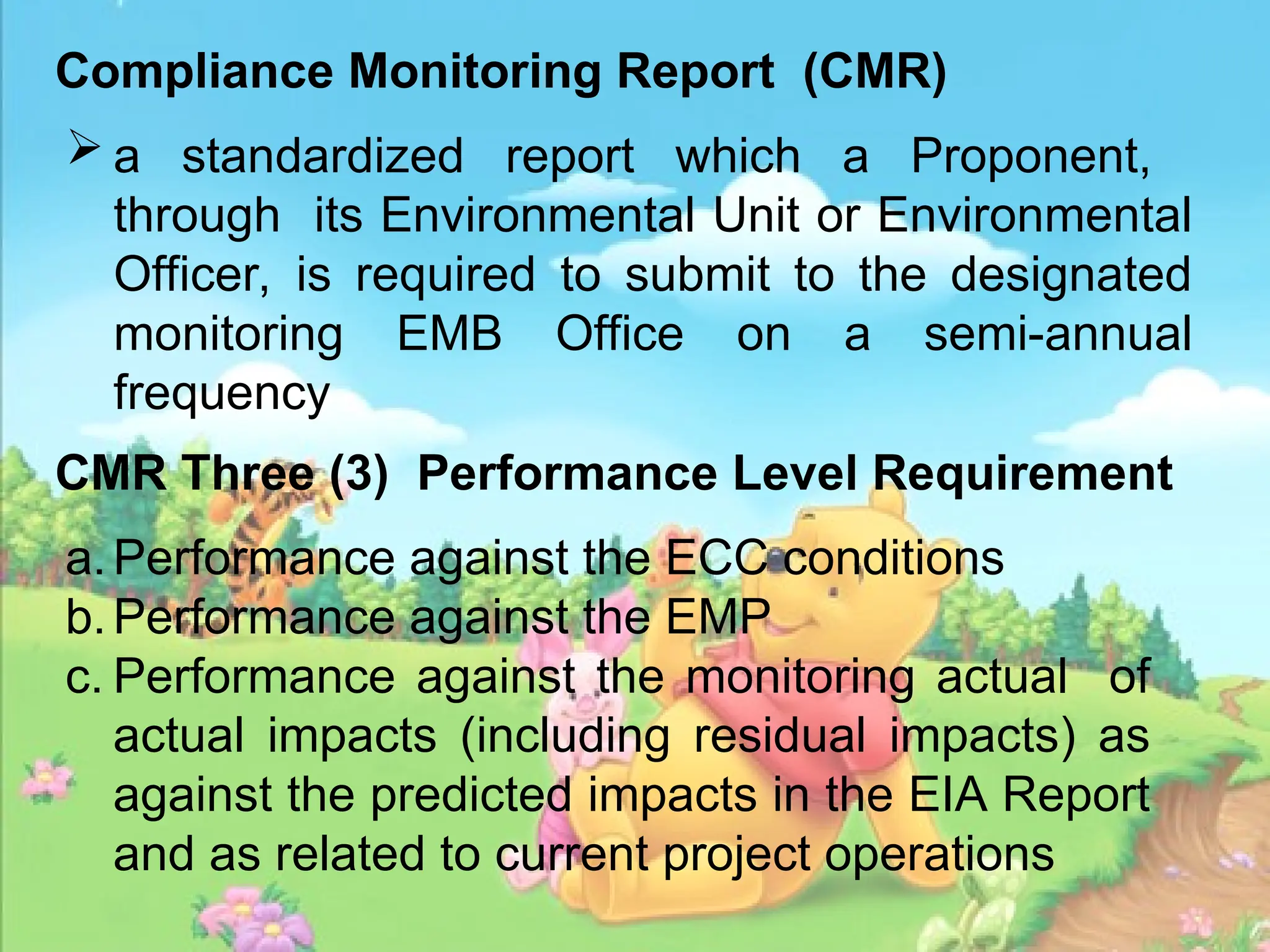 Compliance Monitoring Report (CMR)

➢ a standardized report which a Proponent, through its Environmental Unit or Environmental Officer, is required to submit to the designated monitoring EMB Office on a semi-annual frequency

CMR Three (3) Performance Level Requirement

a. Performance against the ECC conditions
b. Performance against the EMP
c. Performance against the monitoring actual of actual impacts (including residual impacts) as against the predicted impacts in the EIA Report and as related to current project operations